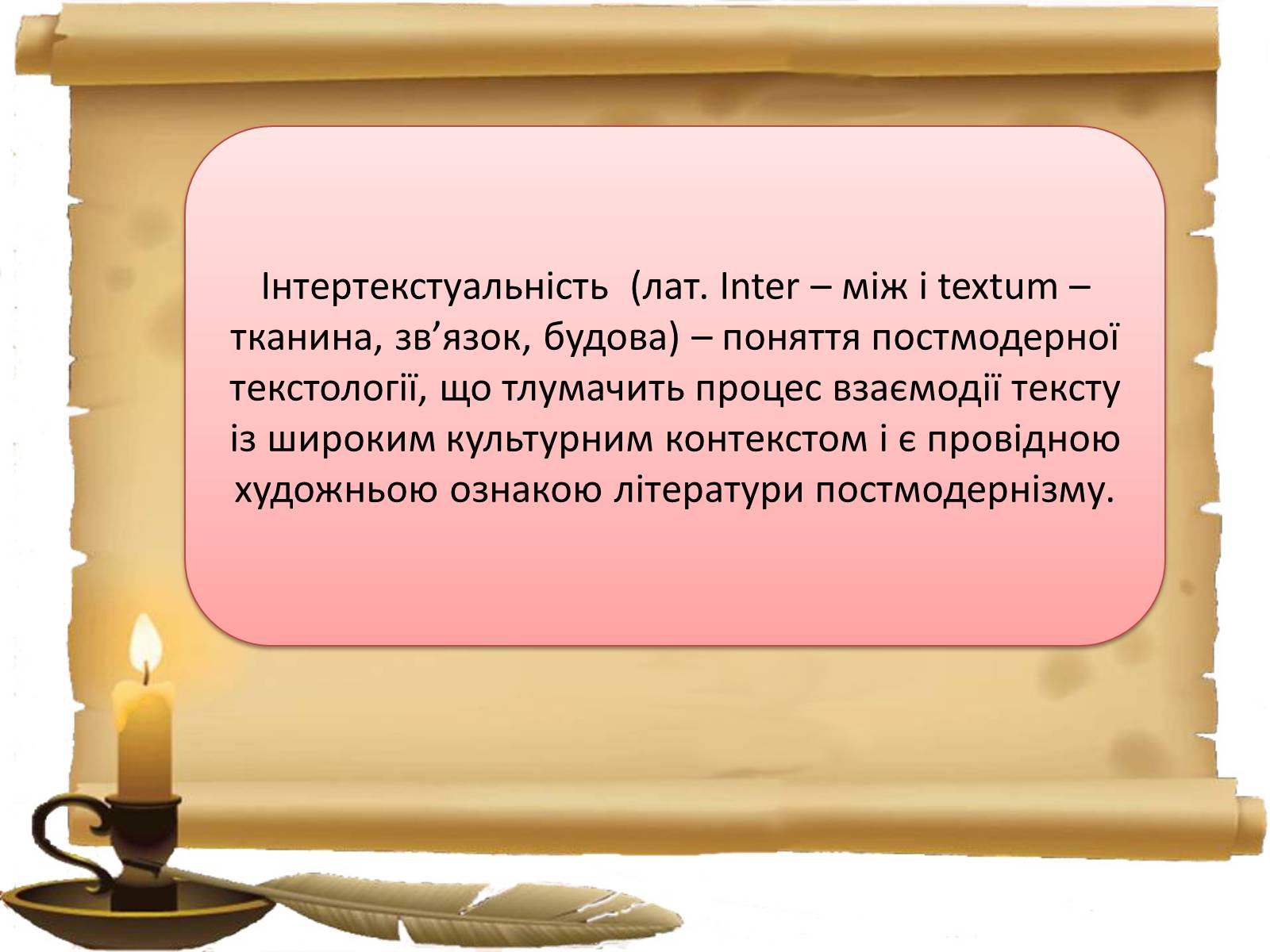 Інтертекстуальність  (лат. Inter – між і textum – тканина, зв’язок, будова) – поняття постмодерної текстології, що тлумачить процес взаємодії тексту із широким культурним контекстом і є провідною художньою ознакою літератури постмодернізму.